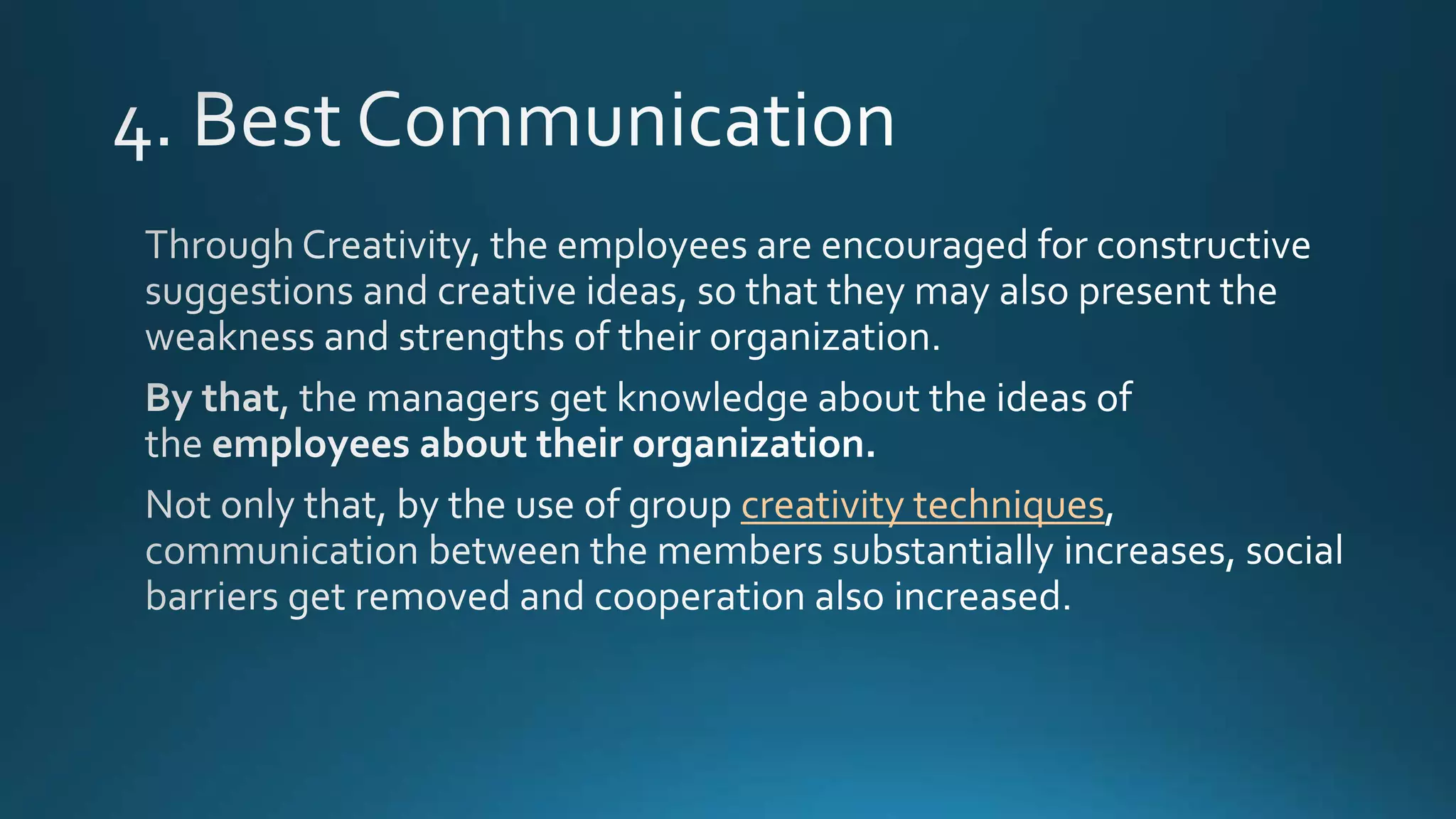 4. Best Communication

Through Creativity, the employees are encouraged for constructive suggestions and creative ideas, so that they may also present the weakness and strengths of their organization.

By that, the managers get knowledge about the ideas of the employees about their organization.

Not only that, by the use of group creativity techniques, communication between the members substantially increases, social barriers get removed and cooperation also increased.